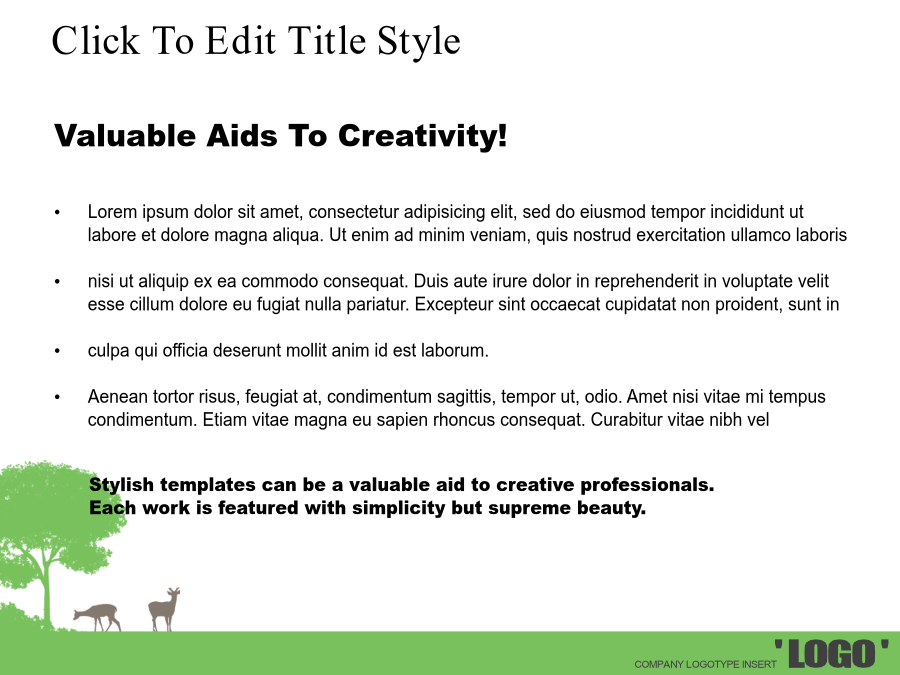 Click To Edit Title Style

Valuable Aids To Creativity!

• Lorem ipsum dolor sit amet, consectetur adipisicing elit, sed do eiusmod tempor incididunt ut labore et dolore magna aliqua. Ut enim ad minim veniam, quis nostrud exercitation ullamco laboris

• nisi ut aliquip ex ea commodo consequat. Duis aute irure dolor in reprehenderit in voluptate velit esse cillum dolore eu fugiat nulla pariatur. Excepteur sint occaecat cupidatat non proident, sunt in

• culpa qui officia deserunt mollit anim id est laborum.

• Aenean tortor risus, feugiat at, condimentum sagittis, tempor ut, odio. Amet nisi vitae mi tempus condimentum. Etiam vitae magna eu sapien rhoncus consequat. Curabitur vitae nibh vel

Stylish templates can be a valuable aid to creative professionals.
Each work is featured with simplicity but supreme beauty.

COMPANY LOGOTYPE INSERT 'LOGO'